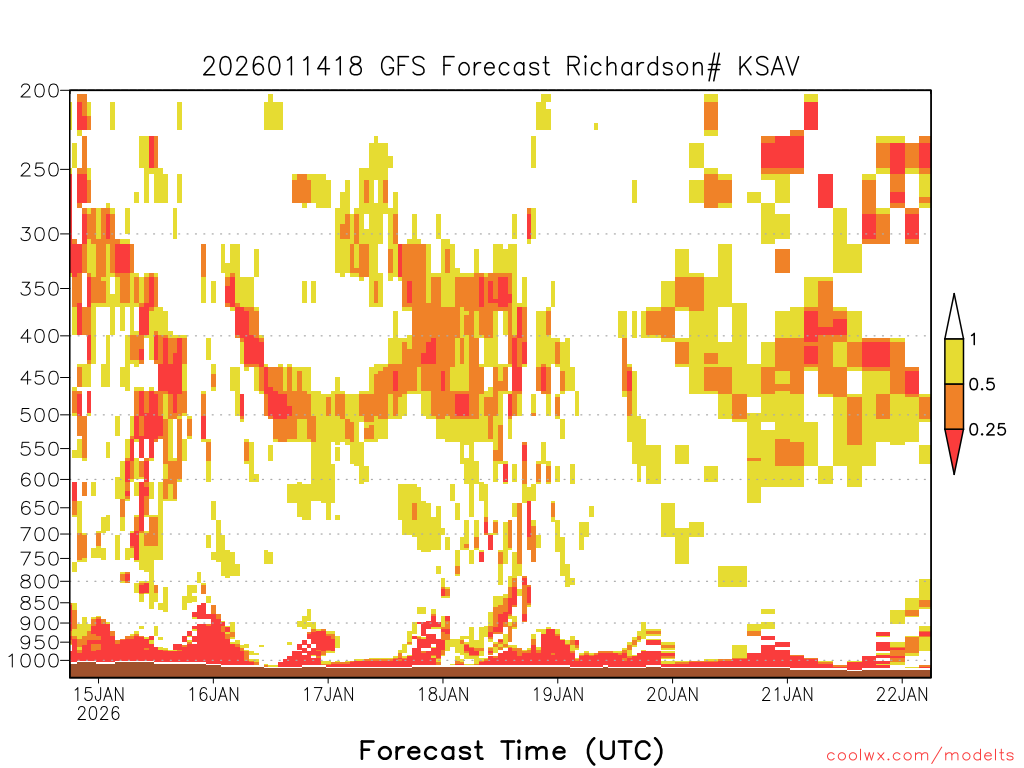 2026011418 GFS Forecast Richardson# KSAV

200
250
300
350
400
450
500
550
600
650
700
750
800
850
900
950
1000

1
0.5
0.25

15JAN 2026
16JAN
17JAN
18JAN
19JAN
20JAN
21JAN
22JAN

Forecast Time (UTC)

coolwx.com/modelts